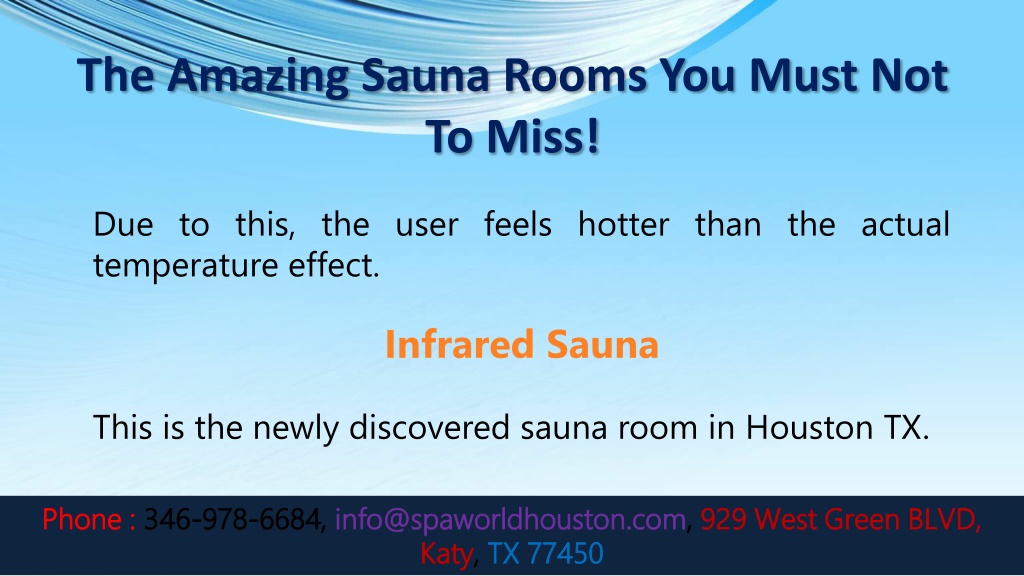 The Amazing Sauna Rooms You Must Not To Miss!

Due to this, the user feels hotter than the actual temperature effect.

Infrared Sauna

This is the newly discovered sauna room in Houston TX.

Phone : 346-978-6684, info@spaworldhouston.com, 929 West Green BLVD, Katy, TX 77450